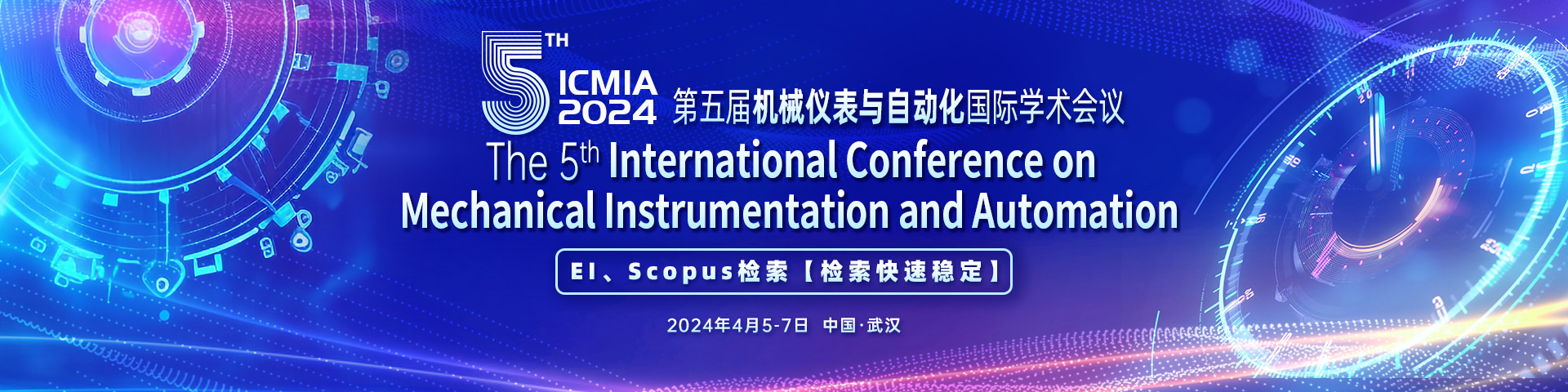 5TH ICMIA 2024 第五届机械仪表与自动化国际学术会议

The 5th International Conference on Mechanical Instrumentation and Automation

EI、Scopus检索【检索快速稳定】

2024年4月5-7日 中国·武汉